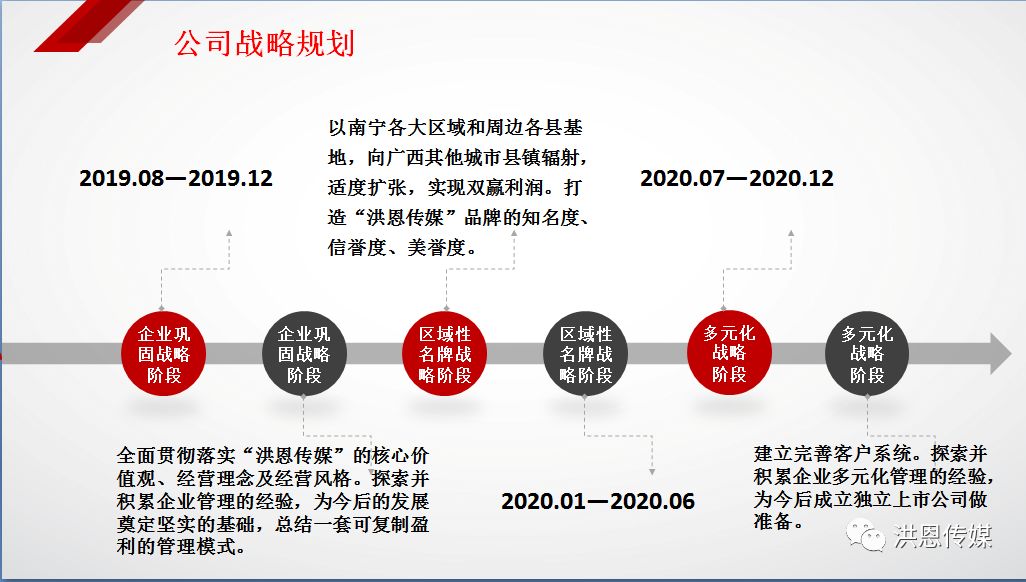 公司战略规划

2019.08—2019.12

以南宁各大区域和周边各县基地，向广西其他城市县镇辐射，适度扩张，实现双赢利润。打造“洪恩传媒”品牌的知名度、信誉度、美誉度。

2020.07—2020.12

企业巩固战略阶段

企业巩固战略阶段

区域性名牌战略阶段

区域性名牌战略阶段

多元化战略阶段

多元化战略阶段

全面贯彻落实“洪恩传媒”的核心价值观、经营理念及经营风格。探索并积累企业管理的经验，为今后的发展奠定坚实的基础，总结一套可复制盈利的管理模式。

2020.01—2020.06

建立完善客户系统。探索并积累企业多元化管理的经验，为今后成立独立上市公司做准备。

洪恩传媒